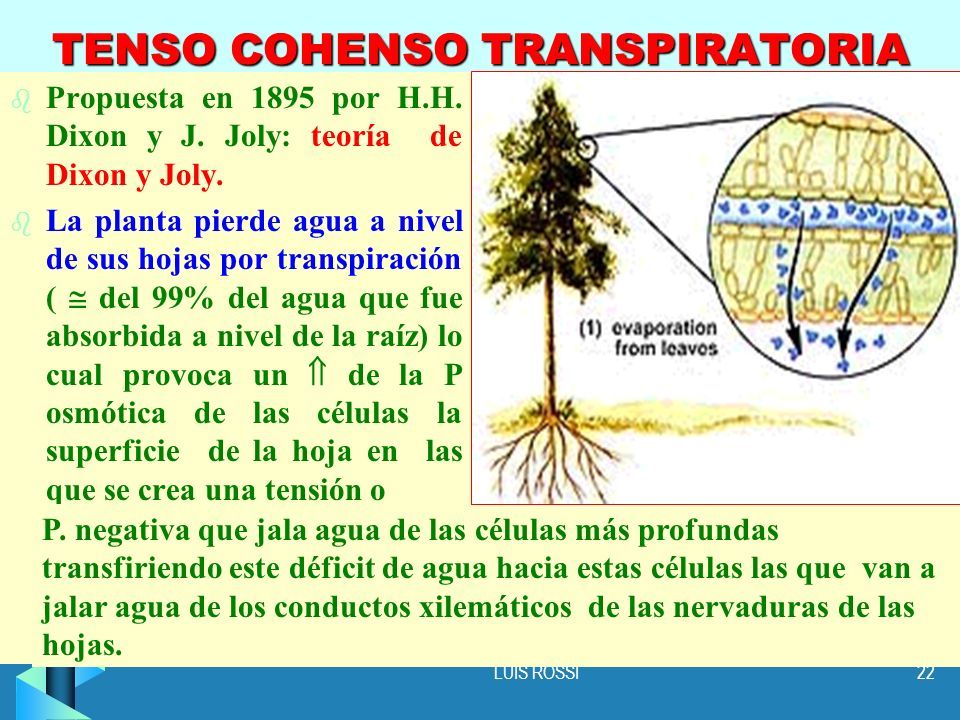 TENSO COHENSO TRANSPIRATORIA

Propuesta en 1895 por H.H. Dixon y J. Joly: teoría de Dixon y Joly.

La planta pierde agua a nivel de sus hojas por transpiración ( $\cong$ del 99% del agua que fue absorbida a nivel de la raíz) lo cual provoca un $\Uparrow$ de la P osmótica de las células la superficie de la hoja en las que se crea una tensión o P. negativa que jala agua de las células más profundas transfiriendo este déficit de agua hacia estas células las que van a jalar agua de los conductos xilemáticos de las nervaduras de las hojas.

(1) evaporation from leaves

LUIS ROSSI

22